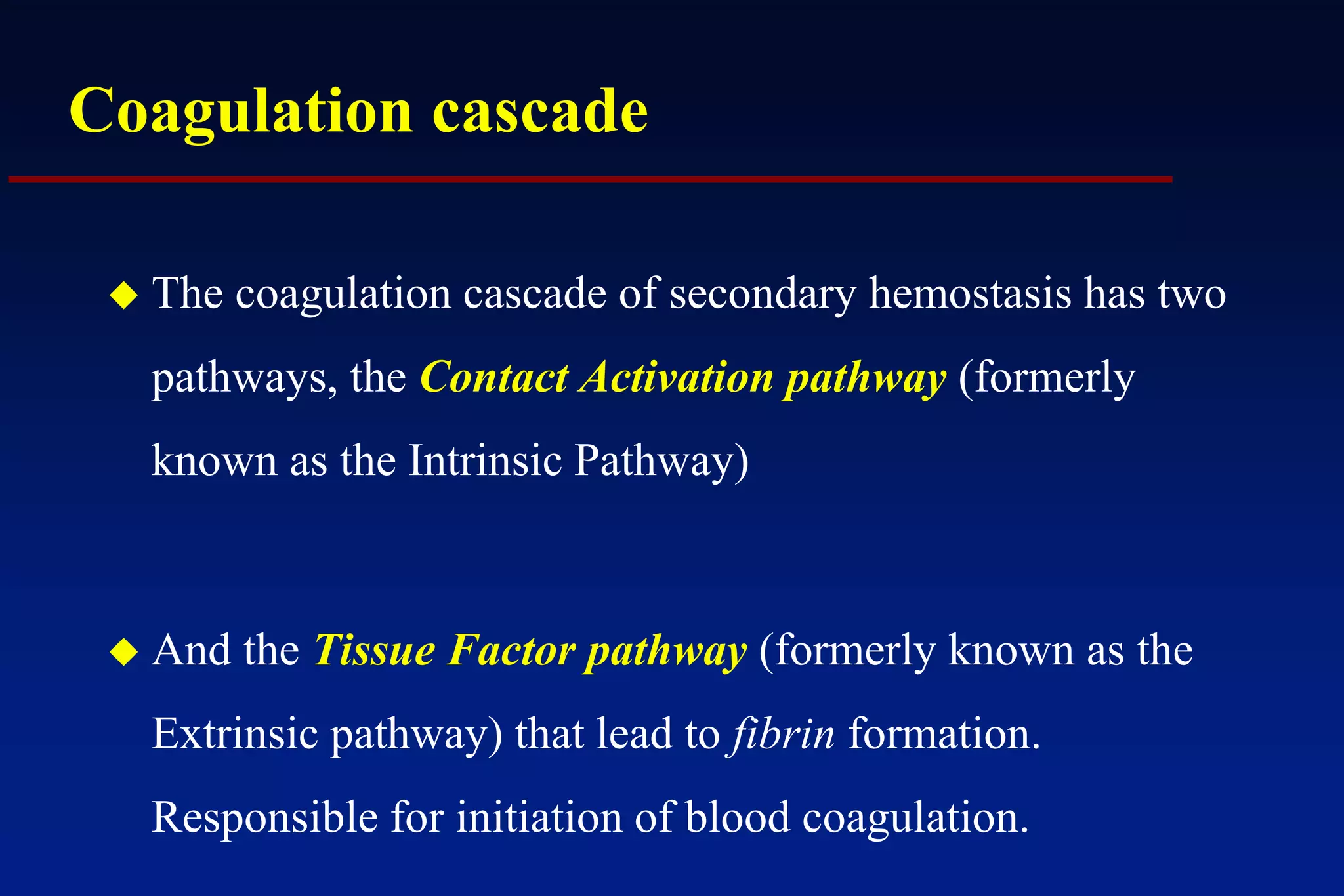 Coagulation cascade

◆ The coagulation cascade of secondary hemostasis has two pathways, the Contact Activation pathway (formerly known as the Intrinsic Pathway)

◆ And the Tissue Factor pathway (formerly known as the Extrinsic pathway) that lead to fibrin formation. Responsible for initiation of blood coagulation.